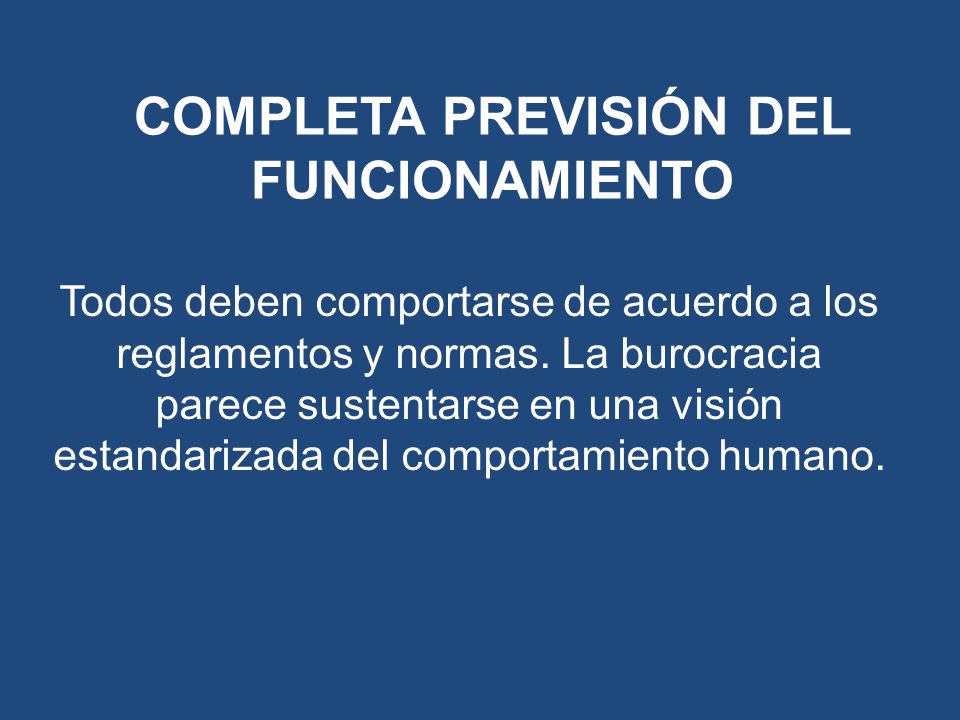 COMPLETA PREVISIÓN DEL FUNCIONAMIENTO

Todos deben comportarse de acuerdo a los reglamentos y normas. La burocracia parece sustentarse en una visión estandarizada del comportamiento humano.